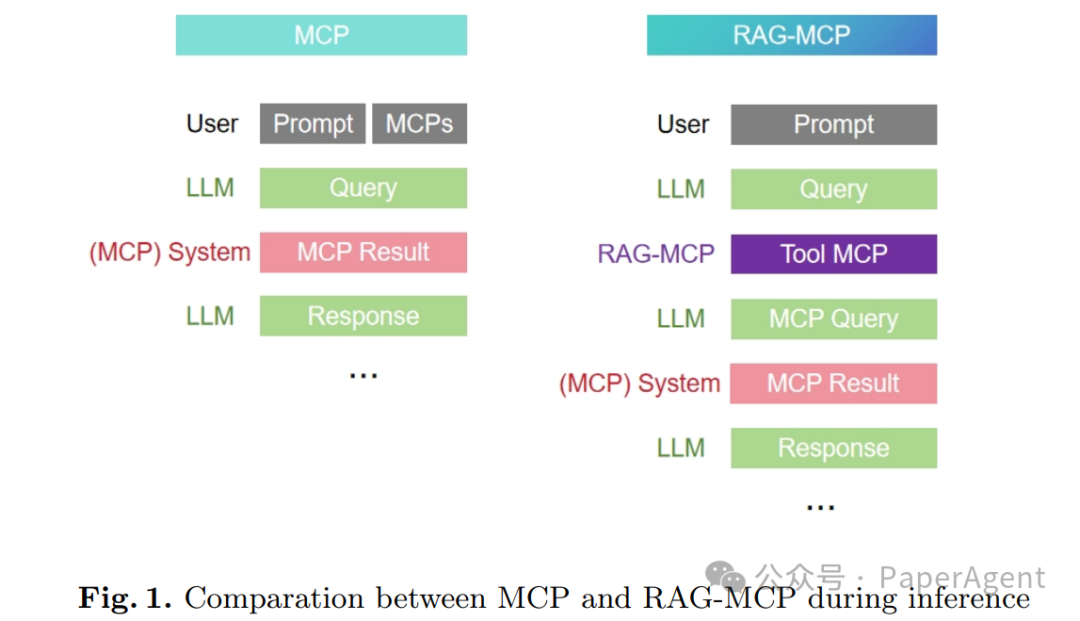 MCP

User Prompt MCPs

LLM Query

(MCP) System MCP Result

LLM Response

...

RAG-MCP

User Prompt

LLM Query

RAG-MCP Tool MCP

LLM MCP Query

(MCP) System MCP Result

LLM Response

...

公众号 · PaperAgent

**Fig. 1.** Comparation between MCP and RAG-MCP during inference